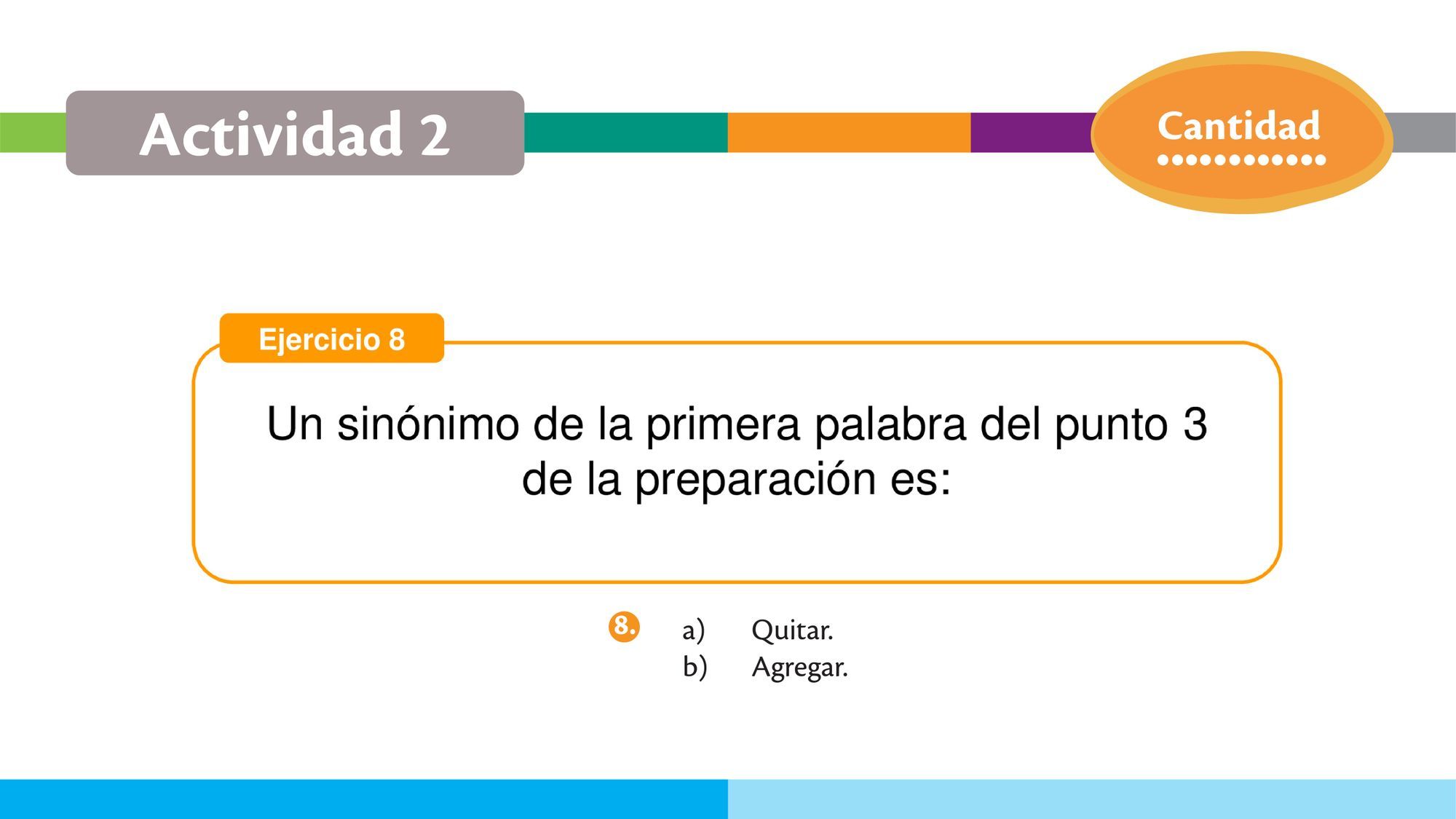 Actividad 2

Cantidad

Ejercicio 8

Un sinónimo de la primera palabra del punto 3 de la preparación es:

8.
a) Quitar.
b) Agregar.